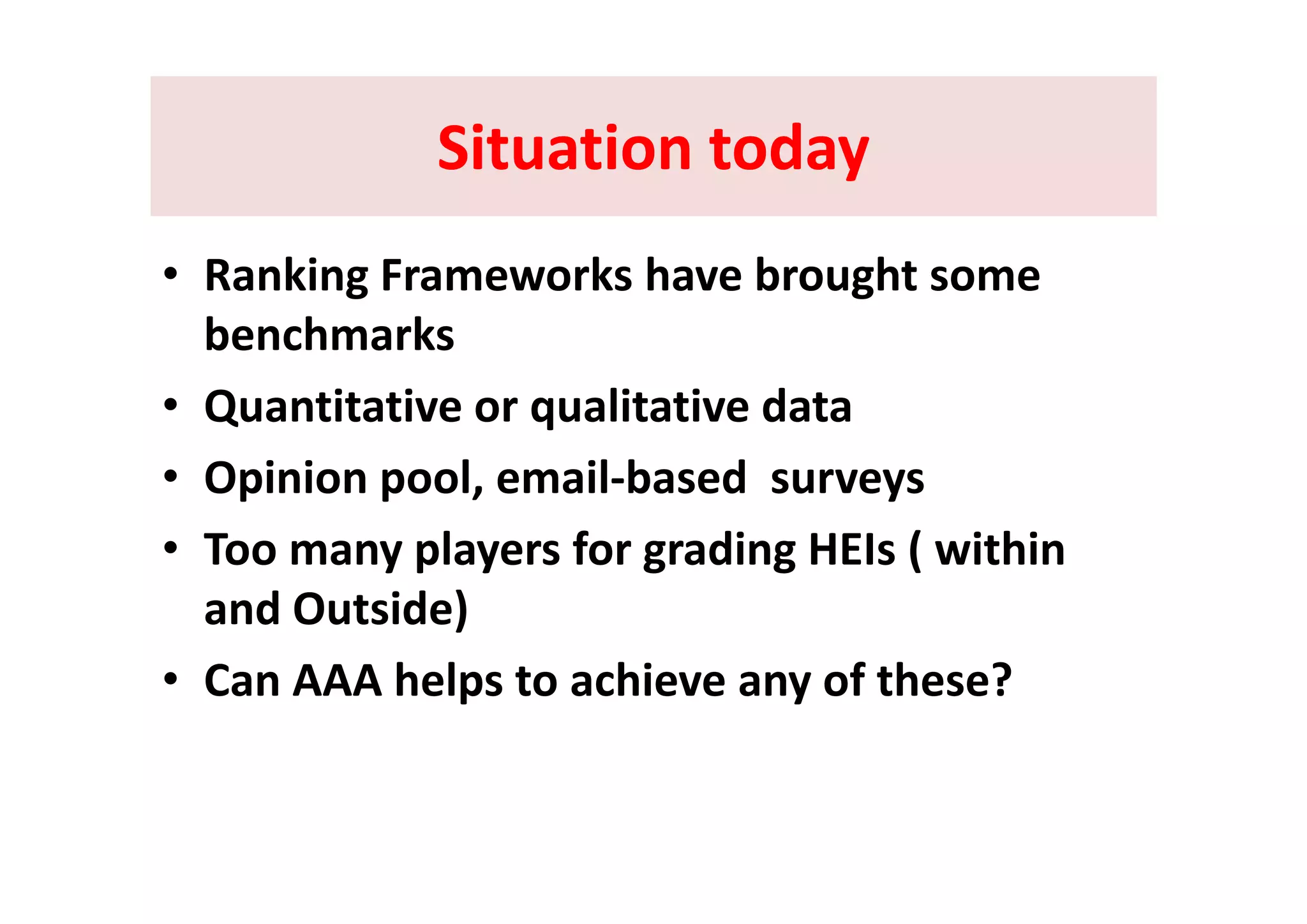 Situation today

• Ranking Frameworks have brought some benchmarks
• Quantitative or qualitative data
• Opinion pool, email-based  surveys
• Too many players for grading HEIs ( within and Outside)
• Can AAA helps to achieve any of these?